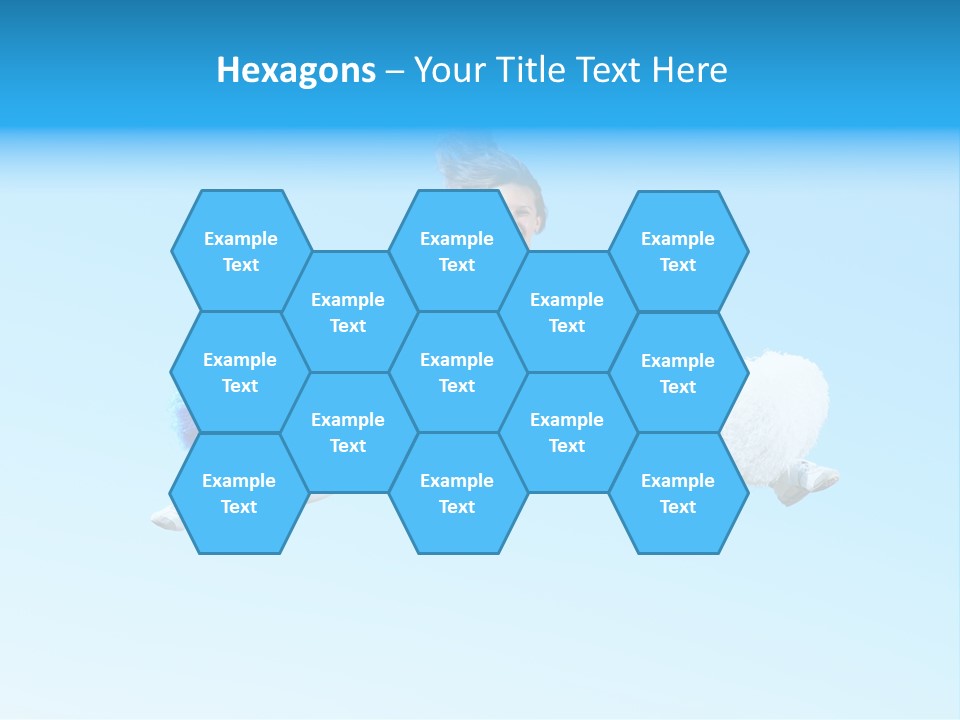 Hexagons – Your Title Text Here

Example Text

Example Text

Example Text

Example Text

Example Text

Example Text

Example Text

Example Text

Example Text

Example Text

Example Text

Example Text

Example Text